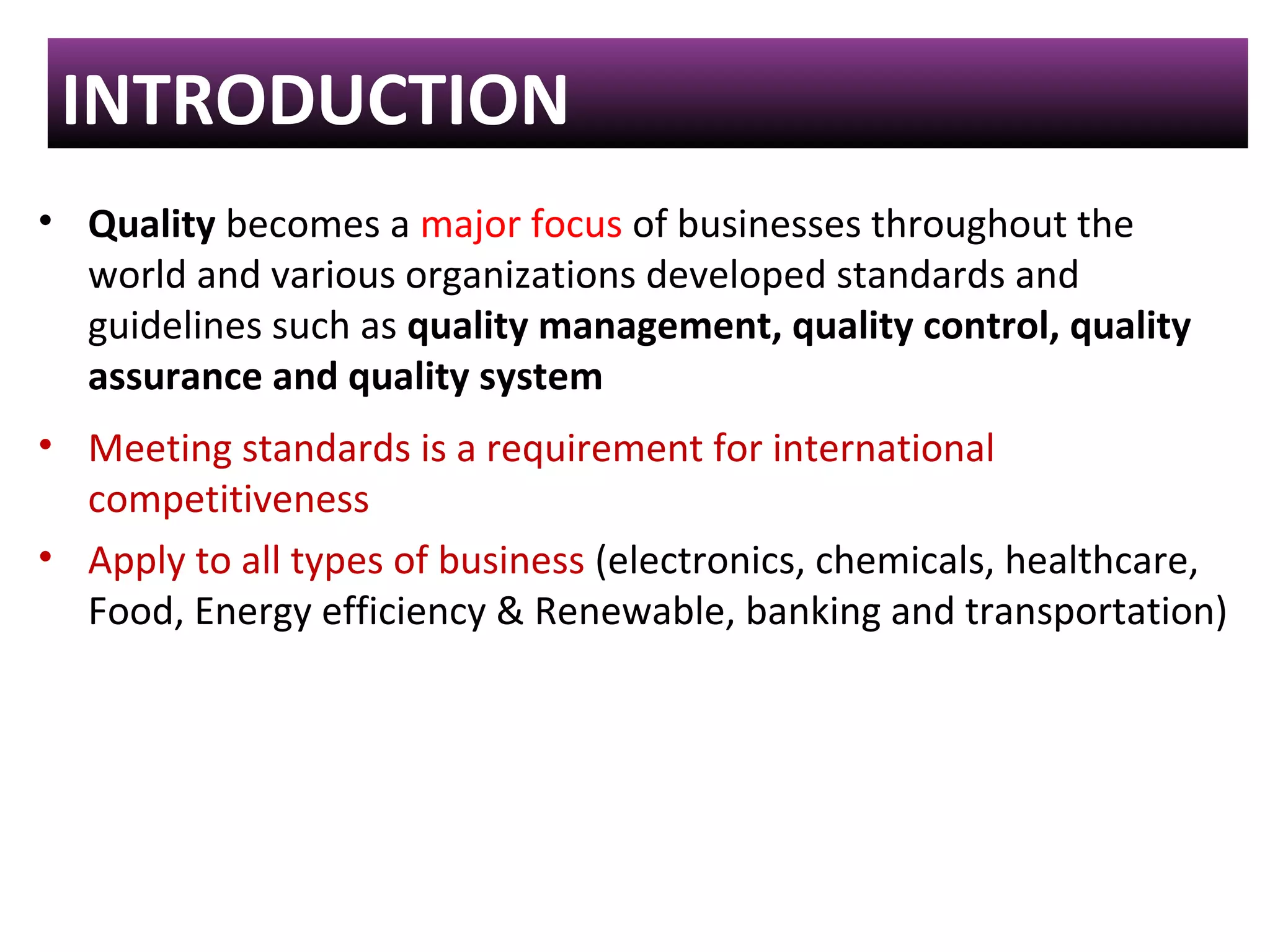 INTRODUCTION

• Quality becomes a major focus of businesses throughout the world and various organizations developed standards and guidelines such as quality management, quality control, quality assurance and quality system

• Meeting standards is a requirement for international competitiveness

• Apply to all types of business (electronics, chemicals, healthcare, Food, Energy efficiency & Renewable, banking and transportation)